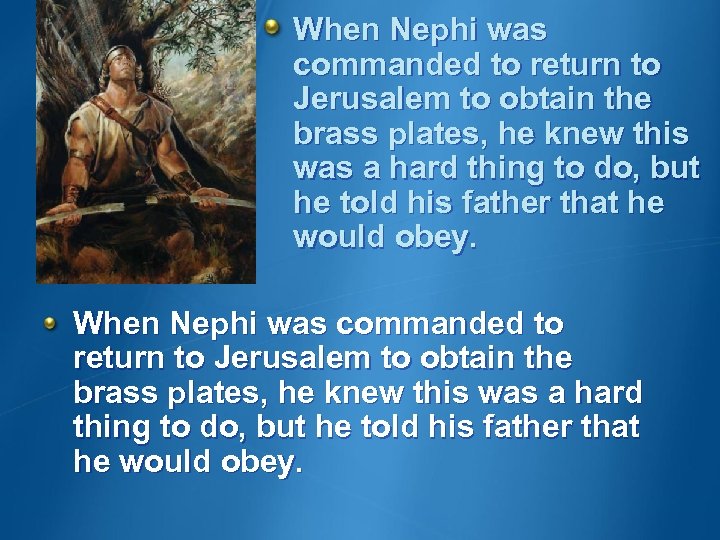 When Nephi was commanded to return to Jerusalem to obtain the brass plates, he knew this was a hard thing to do, but he told his father that he would obey.

When Nephi was commanded to return to Jerusalem to obtain the brass plates, he knew this was a hard thing to do, but he told his father that he would obey.